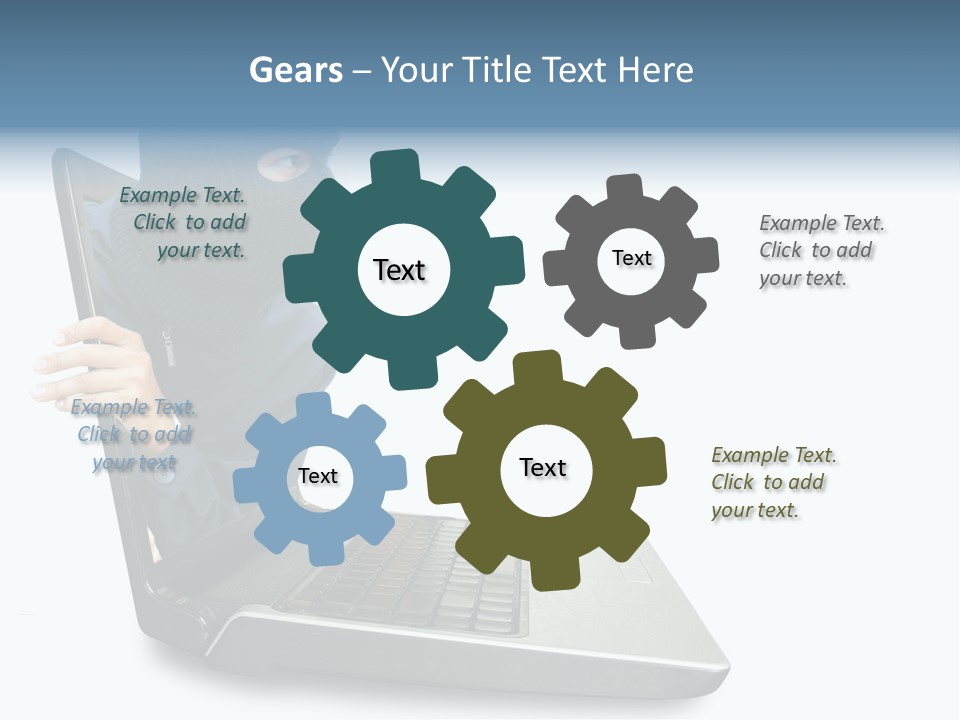 Gears – Your Title Text Here

Example Text. Click to add your text.

Text

Text

Example Text. Click to add your text.

Example Text. Click to add your text

Text

Text

Example Text. Click to add your text.